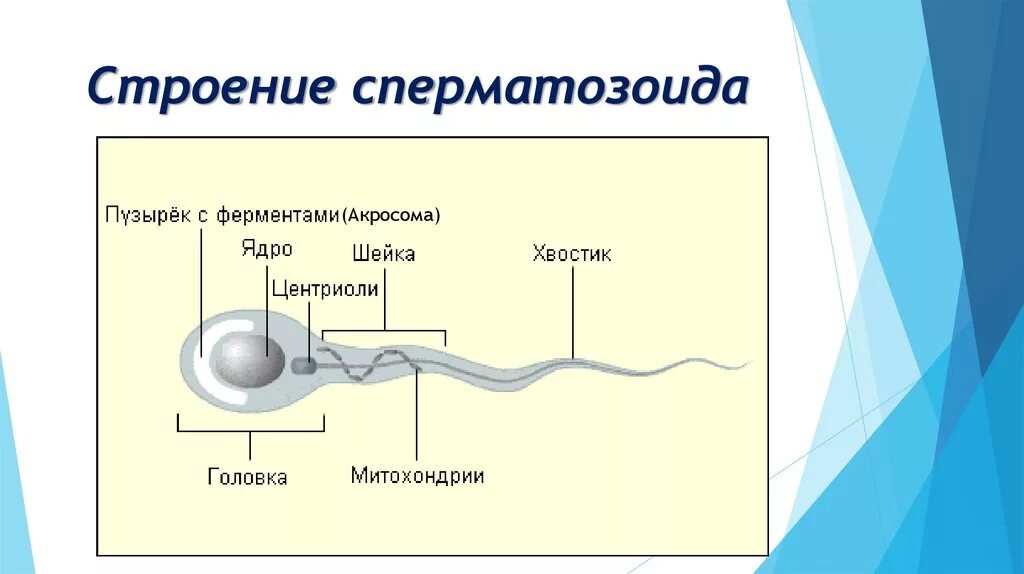 Строение сперматозоида

Пузырёк с ферментами (Акросома)

Ядро

Шейка

Хвостик

Центриоли

Головка

Митохондрии